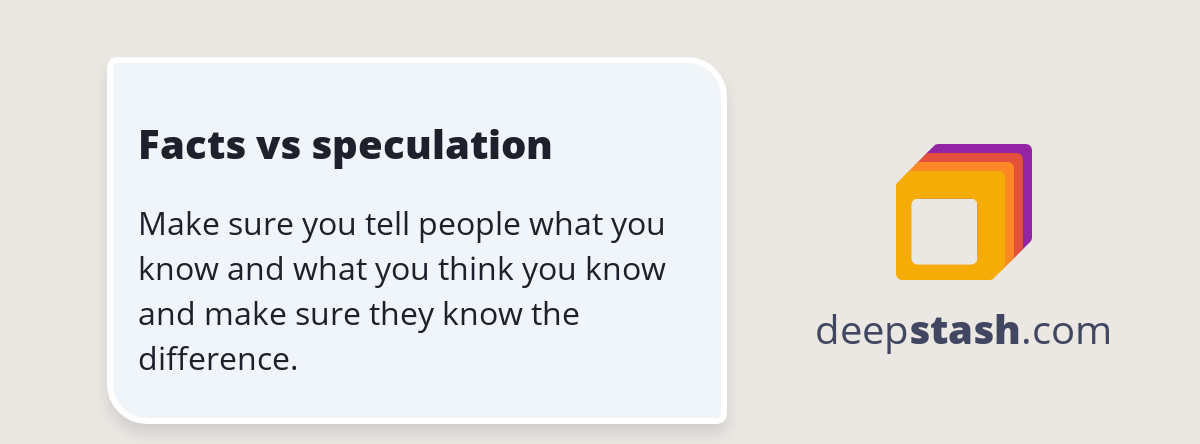 Facts vs speculation

Make sure you tell people what you know and what you think you know and make sure they know the difference.

deepstash.com